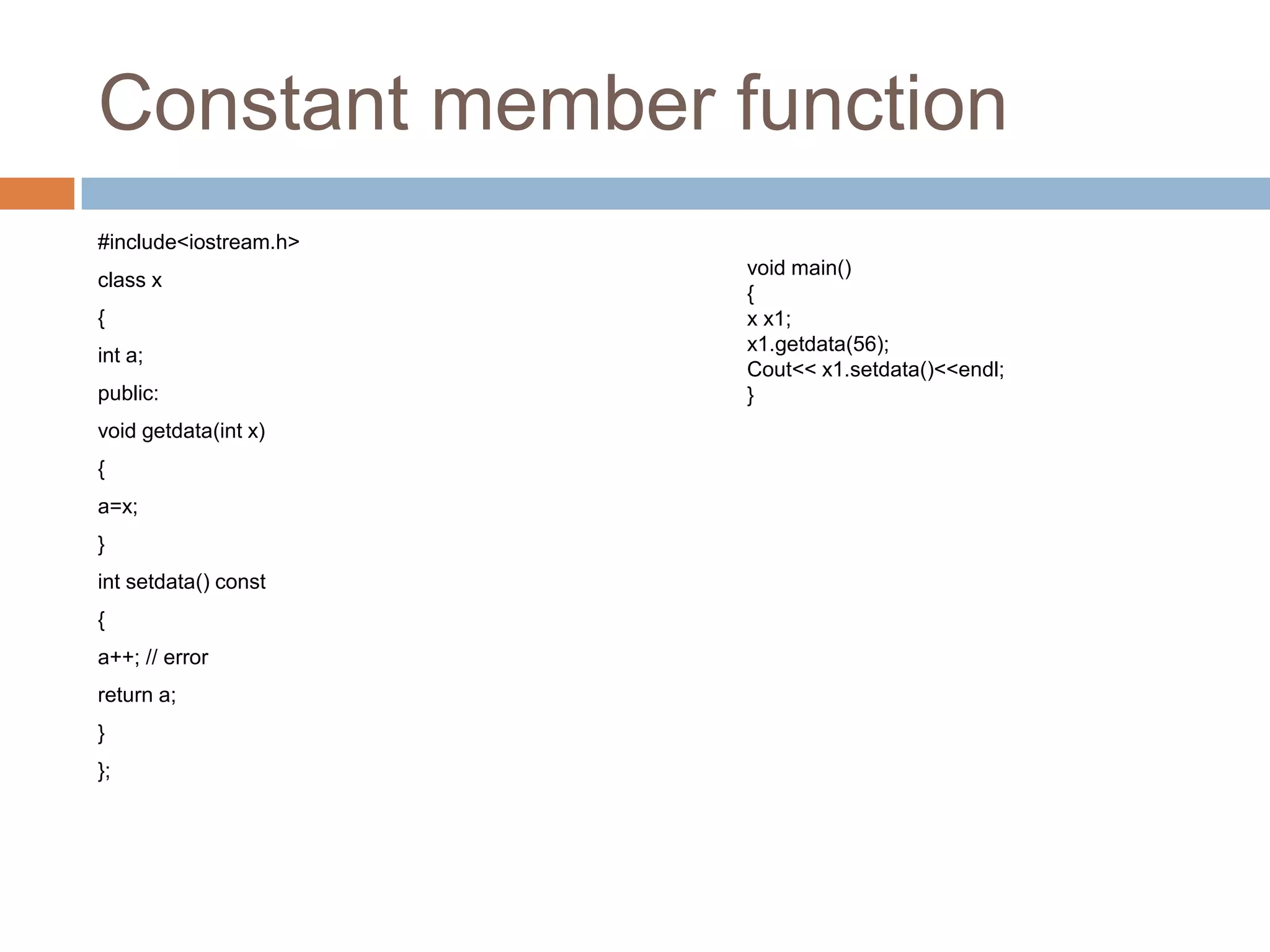 Constant member function

#include<iostream.h>

class x

{

int a;

public:

void getdata(int x)

{

a=x;

}

int setdata() const

{

a++; // error

return a;

}

};

void main()
{
x x1;
x1.getdata(56);
Cout<< x1.setdata()<<endl;
}